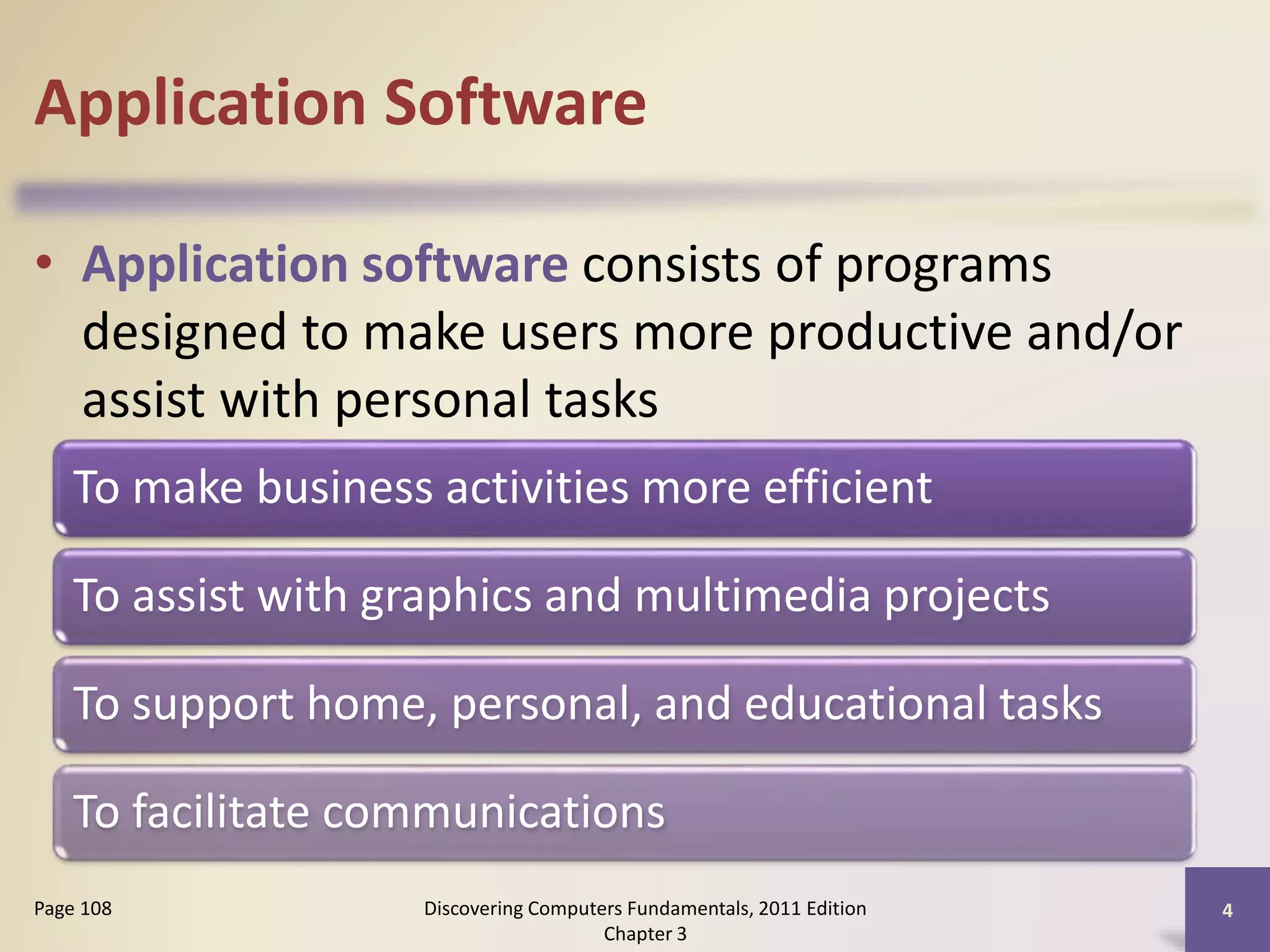 Application Software

• Application software consists of programs designed to make users more productive and/or assist with personal tasks

To make business activities more efficient

To assist with graphics and multimedia projects

To support home, personal, and educational tasks

To facilitate communications

Page 108

Discovering Computers Fundamentals, 2011 Edition Chapter 3

4